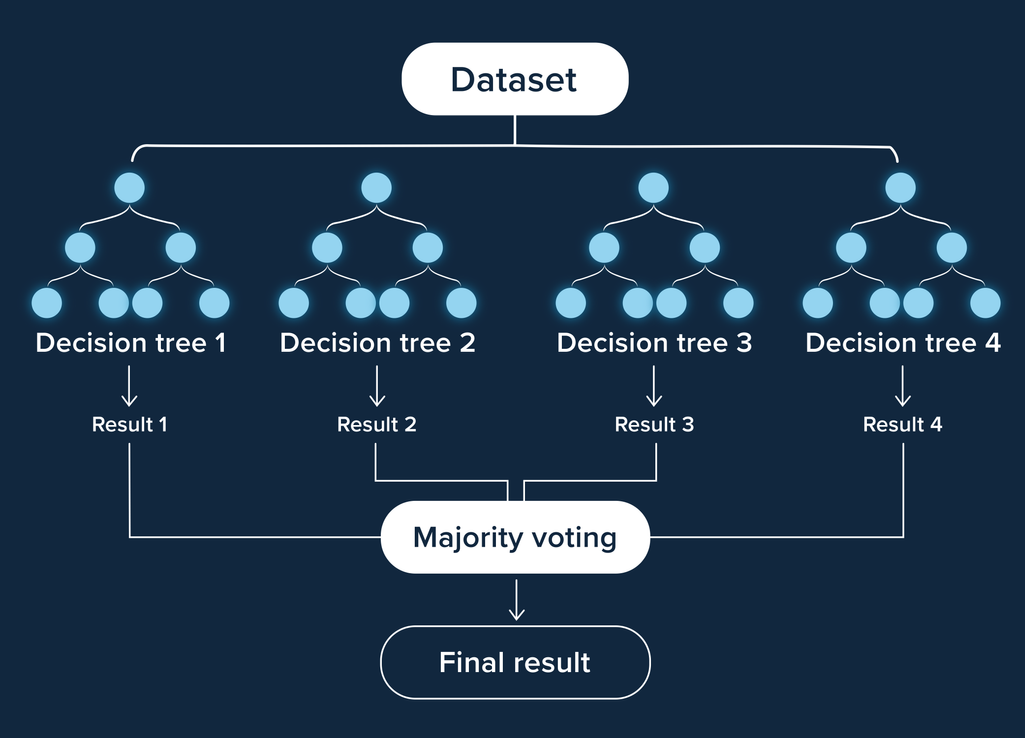 Dataset

Decision tree 1

Decision tree 2

Decision tree 3

Decision tree 4

Result 1

Result 2

Result 3

Result 4

Majority voting

Final result